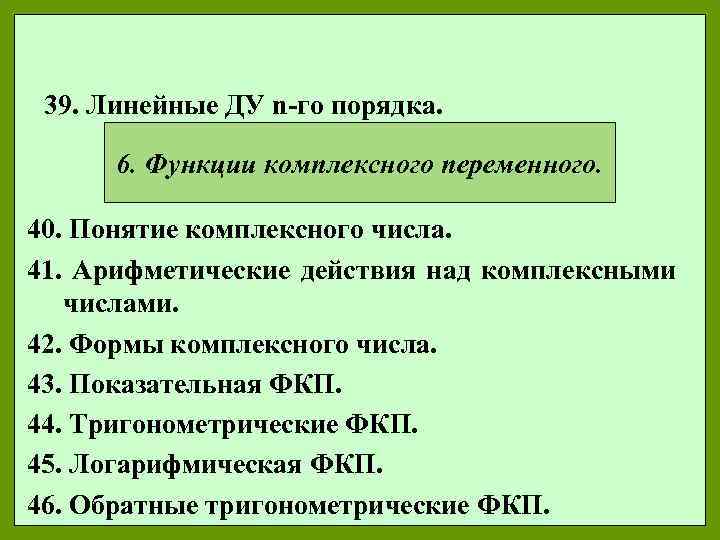 39. Линейные ДУ n-го порядка.

6. Функции комплексного переменного.

40. Понятие комплексного числа.
41. Арифметические действия над комплексными числами.
42. Формы комплексного числа.
43. Показательная ФКП.
44. Тригонометрические ФКП.
45. Логарифмическая ФКП.
46. Обратные тригонометрические ФКП.